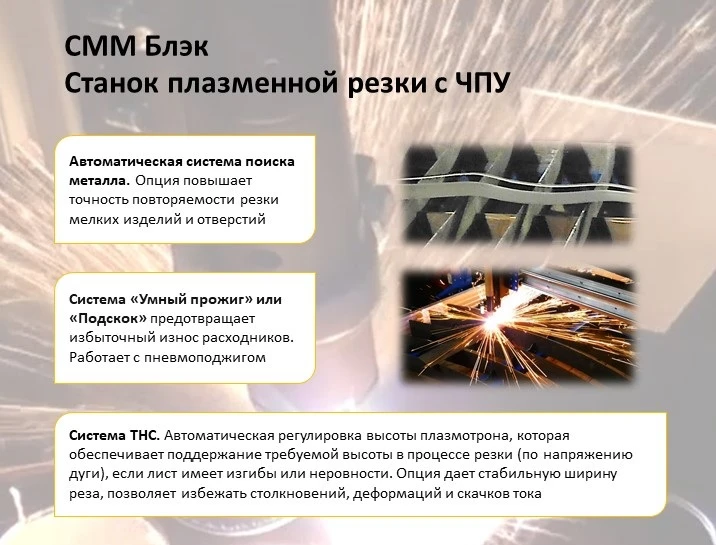 СММ Блэк
Станок плазменной резки с ЧПУ

Автоматическая система поиска металла. Опция повышает точность повторяемости резки мелких изделий и отверстий

Система «Умный прожиг» или «Подскок» предотвращает избыточный износ расходников. Работает с пневмоподжигом

Система THC. Автоматическая регулировка высоты плазмотрона, которая обеспечивает поддержание требуемой высоты в процессе резки (по напряжению дуги), если лист имеет изгибы или неровности. Опция дает стабильную ширину реза, позволяет избежать столкновений, деформаций и скачков тока